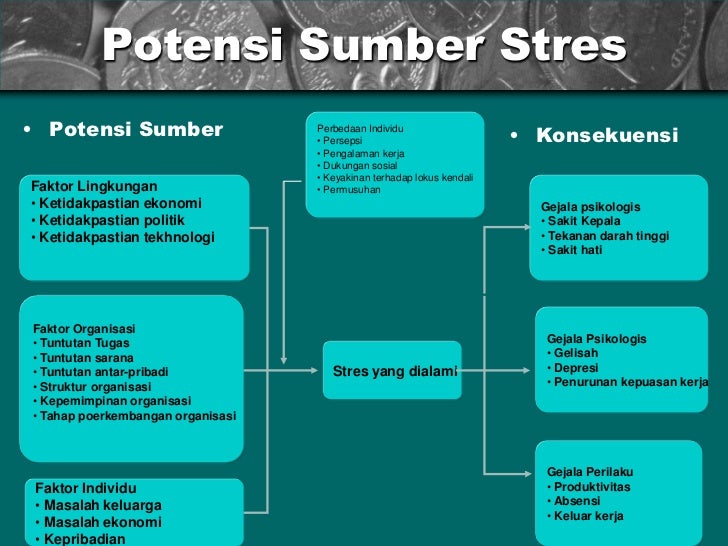 Potensi Sumber Stres

• Potensi Sumber

Faktor Lingkungan
• Ketidakpastian ekonomi
• Ketidakpastian politik
• Ketidakpastian tekhnologi

Faktor Organisasi
• Tuntutan Tugas
• Tuntutan sarana
• Tuntutan antar-pribadi
• Struktur organisasi
• Kepemimpinan organisasi
• Tahap poerkembangan organisasi

Faktor Individu
• Masalah keluarga
• Masalah ekonomi
• Kepribadian

Perbedaan Individu
• Persepsi
• Pengalaman kerja
• Dukungan sosial
• Keyakinan terhadap lokus kendali
• Permusuhan

Stres yang dialami

• Konsekuensi

Gejala psikologis
• Sakit Kepala
• Tekanan darah tinggi
• Sakit hati

Gejala Psikologis
• Gelisah
• Depresi
• Penurunan kepuasan kerja

Gejala Perilaku
• Produktivitas
• Absensi
• Keluar kerja